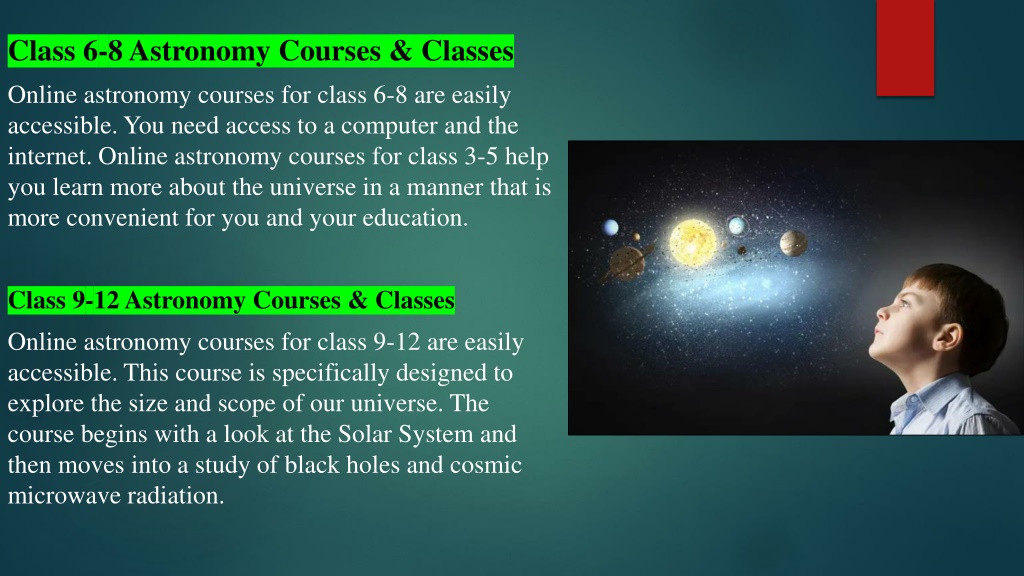 Class 6-8 Astronomy Courses & Classes

Online astronomy courses for class 6-8 are easily accessible. You need access to a computer and the internet. Online astronomy courses for class 3-5 help you learn more about the universe in a manner that is more convenient for you and your education.

Class 9-12 Astronomy Courses & Classes

Online astronomy courses for class 9-12 are easily accessible. This course is specifically designed to explore the size and scope of our universe. The course begins with a look at the Solar System and then moves into a study of black holes and cosmic microwave radiation.